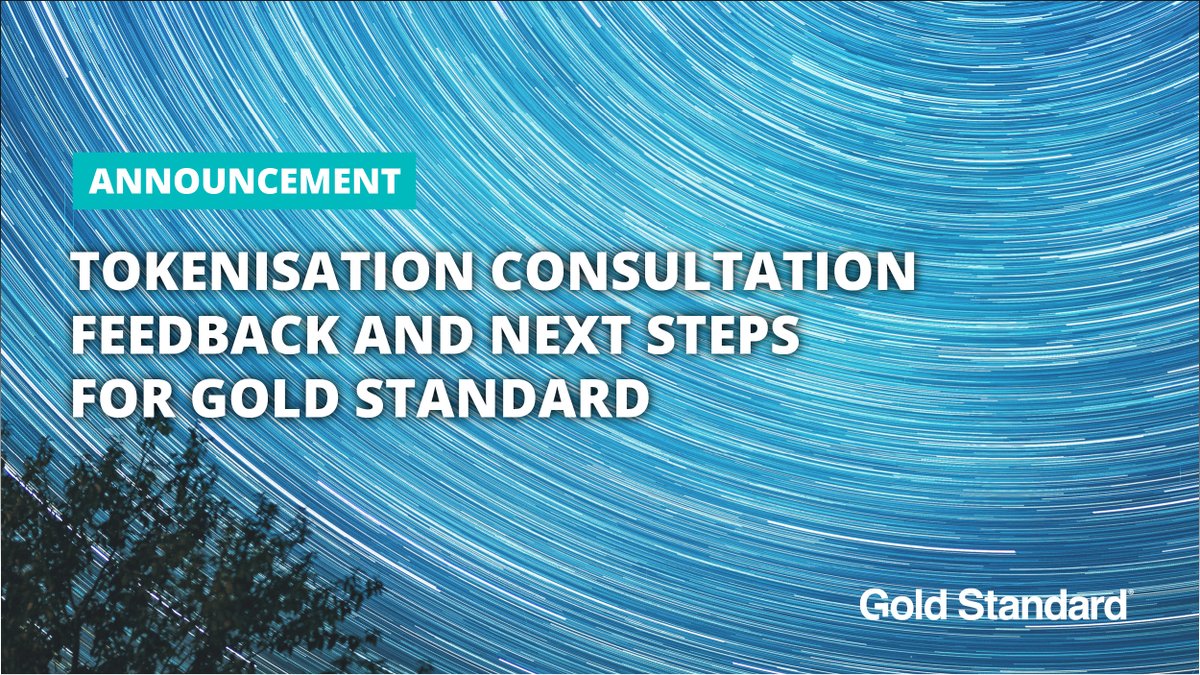 ANNOUNCEMENT

TOKENISATION CONSULTATION FEEDBACK AND NEXT STEPS FOR GOLD STANDARD

Gold Standard®